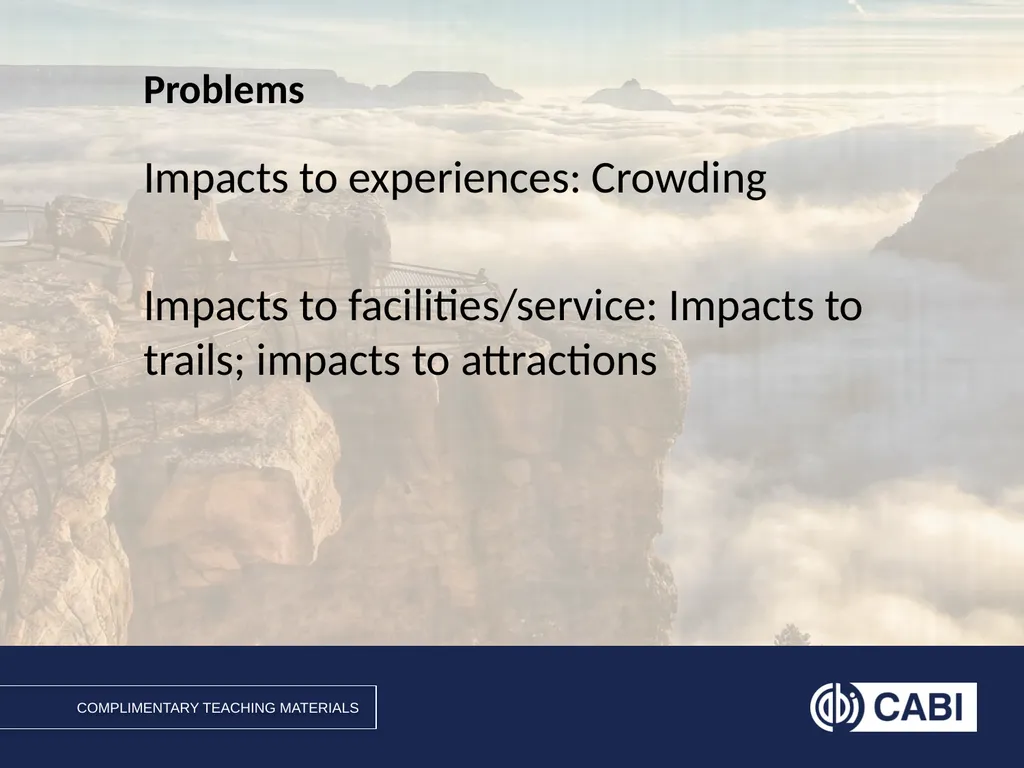 Problems

Impacts to experiences: Crowding

Impacts to facilities/service: Impacts to trails; impacts to attractions

COMPLIMENTARY TEACHING MATERIALS

CABI